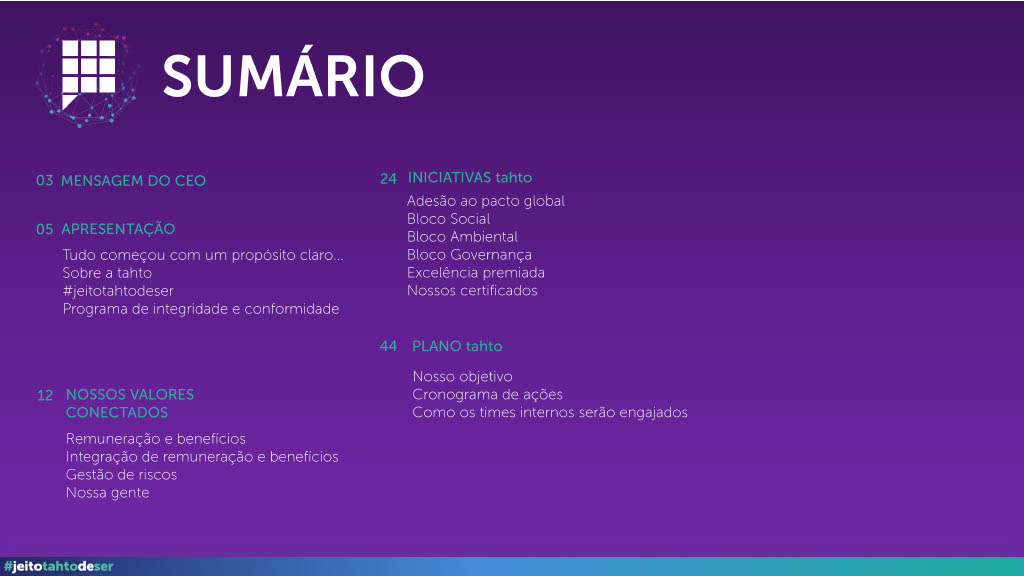 SUMÁRIO

03 MENSAGEM DO CEO

05 APRESENTAÇÃO

Tudo começou com um propósito claro...
Sobre a tahto
#jeitotahtodeser
Programa de integridade e conformidade

12 NOSSOS VALORES CONECTADOS

Remuneração e benefícios
Integração de remuneração e benefícios
Gestão de riscos
Nossa gente

24 INICIATIVAS tahto

Adesão ao pacto global
Bloco Social
Bloco Ambiental
Bloco Governança
Excelência premiada
Nossos certificados

44 PLANO tahto

Nosso objetivo
Cronograma de ações
Como os times internos serão engajados

#jeitotahtodeser